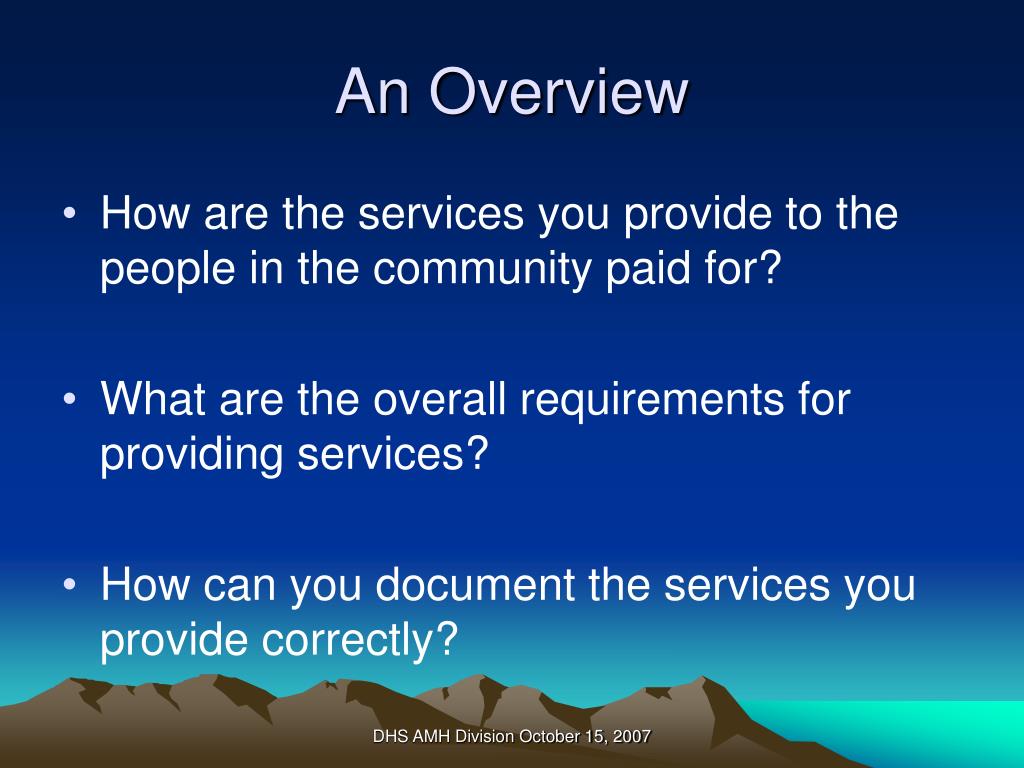 An Overview

• How are the services you provide to the people in the community paid for?

• What are the overall requirements for providing services?

• How can you document the services you provide correctly?

DHS AMH Division October 15, 2007